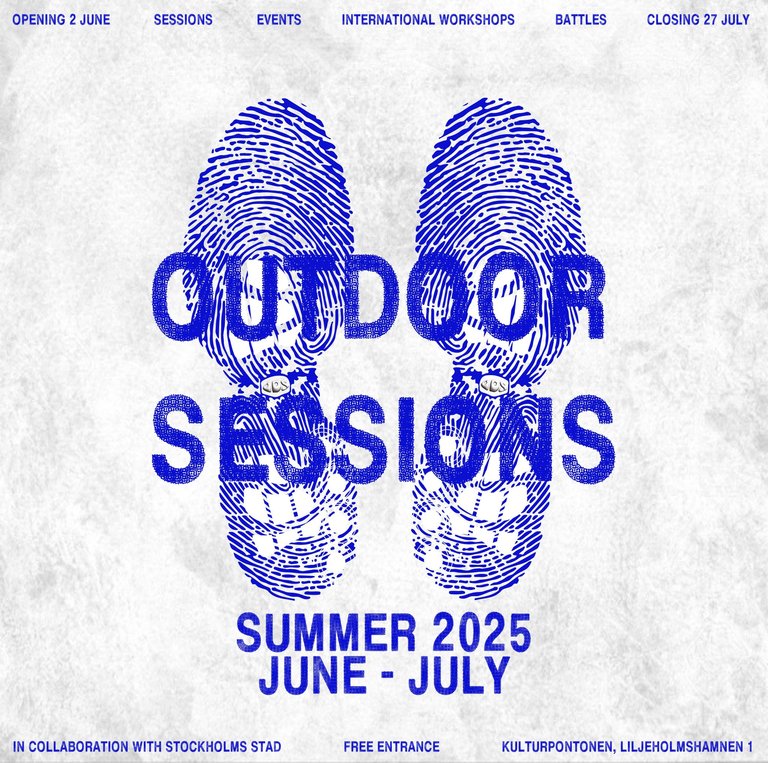 OPENING 2 JUNE SESSIONS EVENTS INTERNATIONAL WORKSHOPS BATTLES CLOSING 27 JULY

OUTDOOR SESSIONS

SUMMER 2025
JUNE - JULY

IN COLLABORATION WITH STOCKHOLMS STAD FREE ENTRANCE KULTURPONTONEN, LILJEHOLMSHAMNEN 1